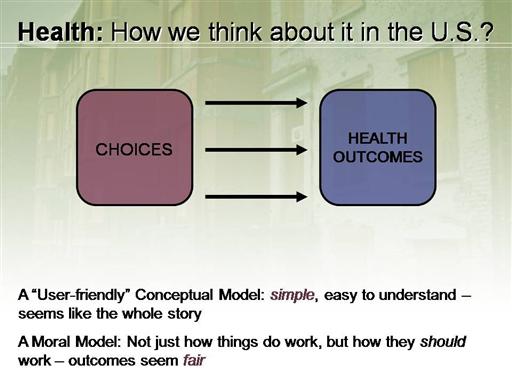 Health: How we think about it in the U.S.?

CHOICES

HEALTH OUTCOMES

A "User-friendly" Conceptual Model: simple, easy to understand – seems like the whole story

A Moral Model: Not just how things do work, but how they should work – outcomes seem fair